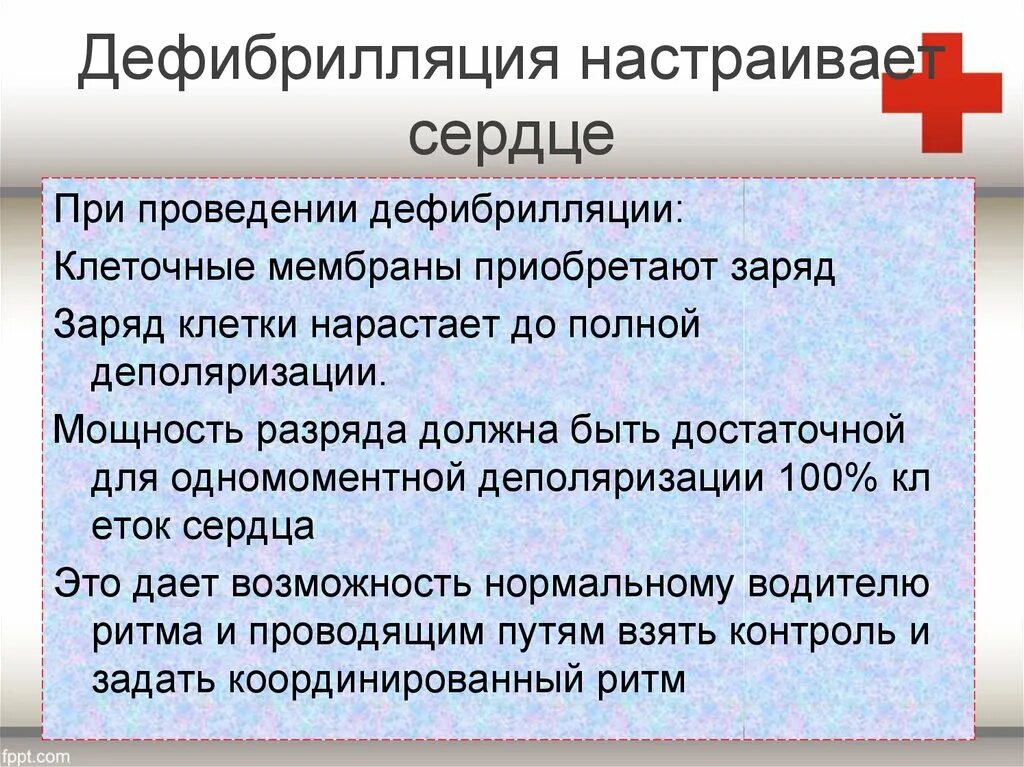 Дефибрилляция настраивает сердце

При проведении дефибрилляции:

Клеточные мембраны приобретают заряд

Заряд клетки нарастает до полной деполяризации.

Мощность разряда должна быть достаточной для одномоментной деполяризации 100% кл еток сердца

Это дает возможность нормальному водителю ритма и проводящим путям взять контроль и задать координированный ритм

fppt.com